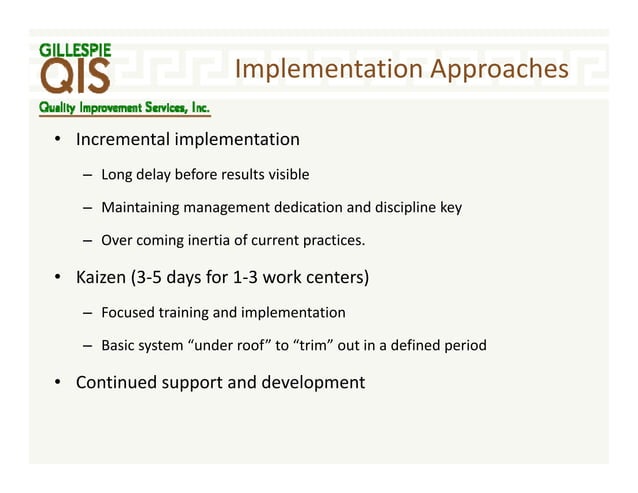 GILLESPIE
QIS
Quality Improvement Services, Inc.

Implementation Approaches

• Incremental implementation
– Long delay before results visible
– Maintaining management dedication and discipline key
– Over coming inertia of current practices.
• Kaizen (3-5 days for 1-3 work centers)
– Focused training and implementation
– Basic system “under roof” to “trim” out in a defined period
• Continued support and development